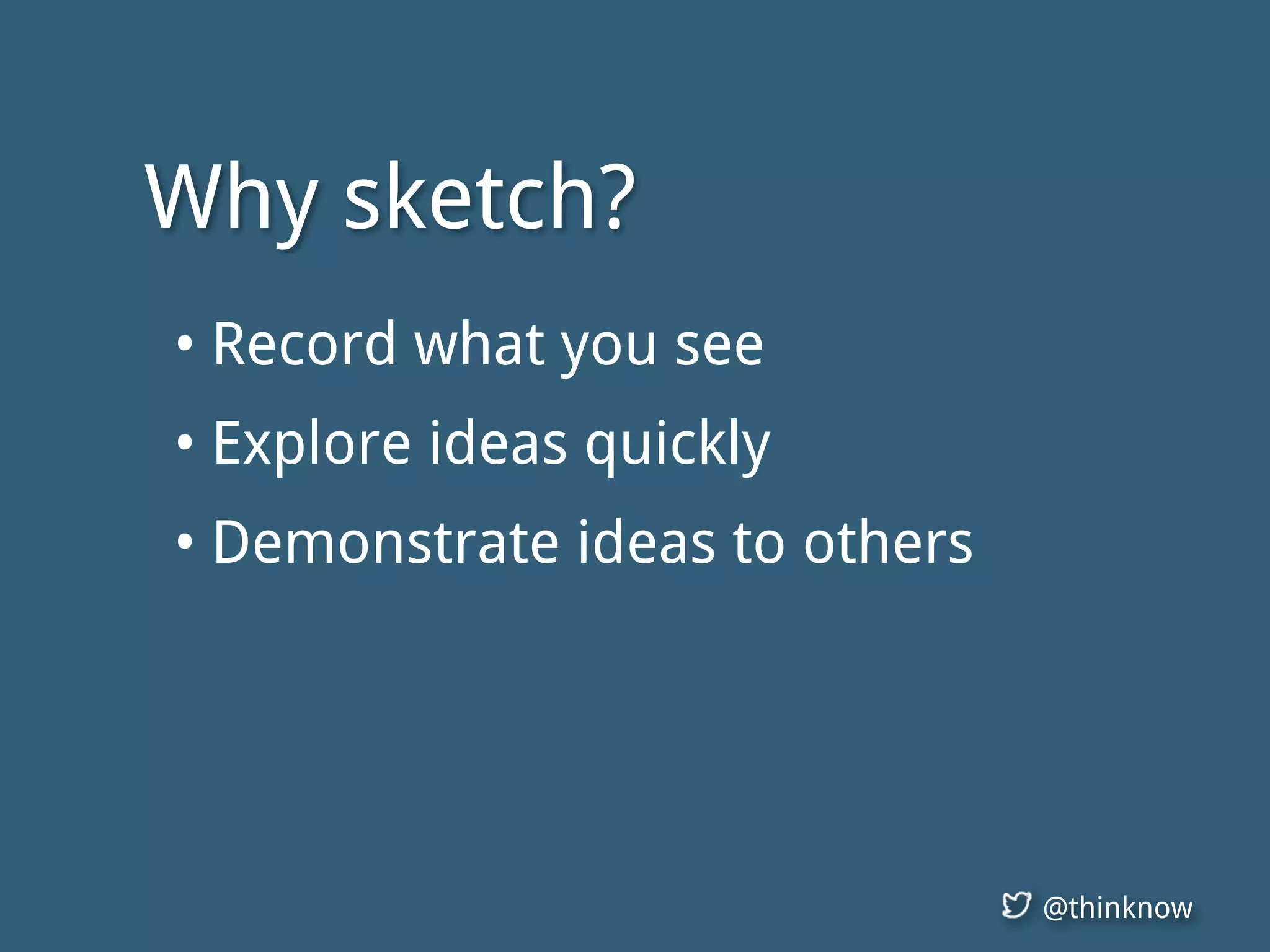 Why sketch?

• Record what you see
• Explore ideas quickly
• Demonstrate ideas to others

@thinknow